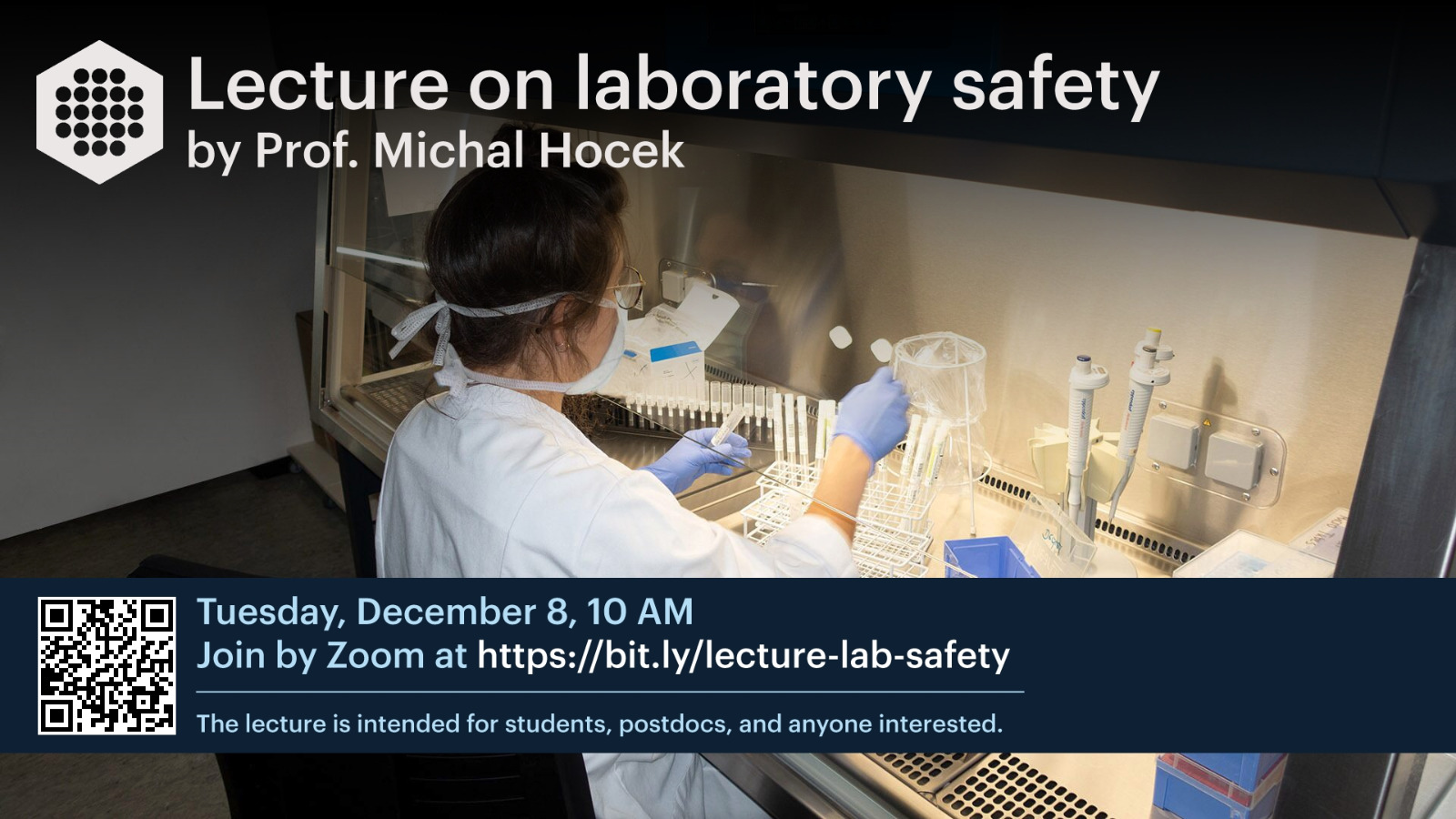 Lecture on laboratory safety
by Prof. Michal Hocek

Tuesday, December 8, 10 AM
Join by Zoom at https://bit.ly/lecture-lab-safety

The lecture is intended for students, postdocs, and anyone interested.